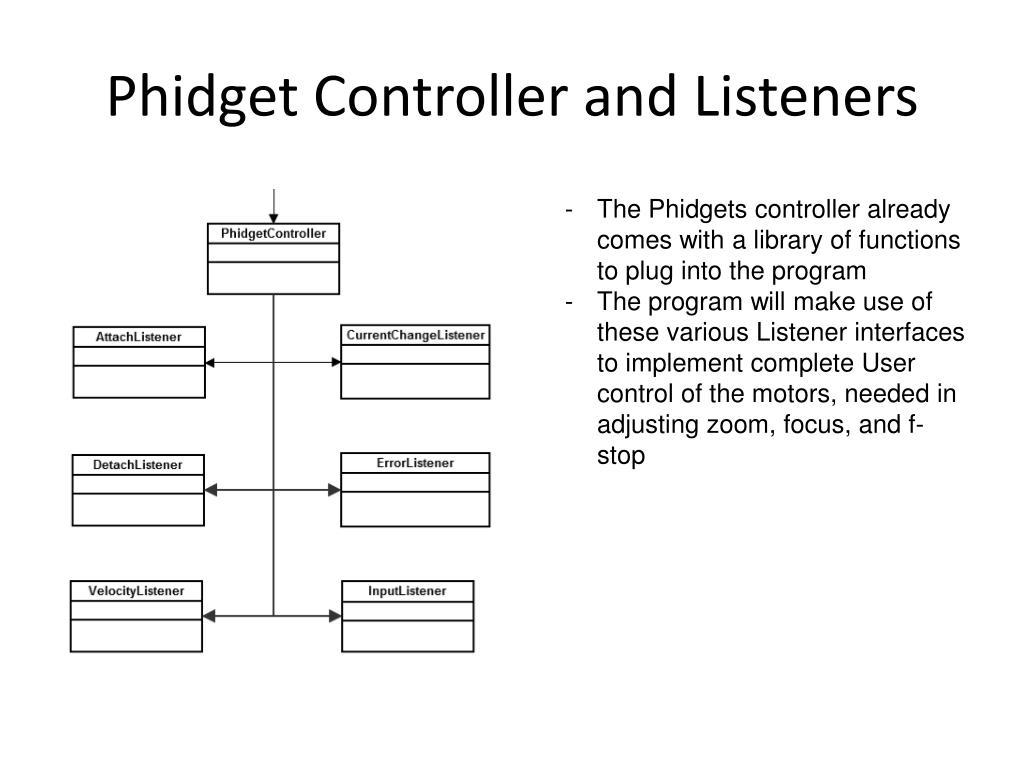 Phidget Controller and Listeners

PhidgetController

AttachListener

CurrentChangeListener

DetachListener

ErrorListener

VelocityListener

InputListener

- The Phidgets controller already comes with a library of functions to plug into the program
- The program will make use of these various Listener interfaces to implement complete User control of the motors, needed in adjusting zoom, focus, and f-stop